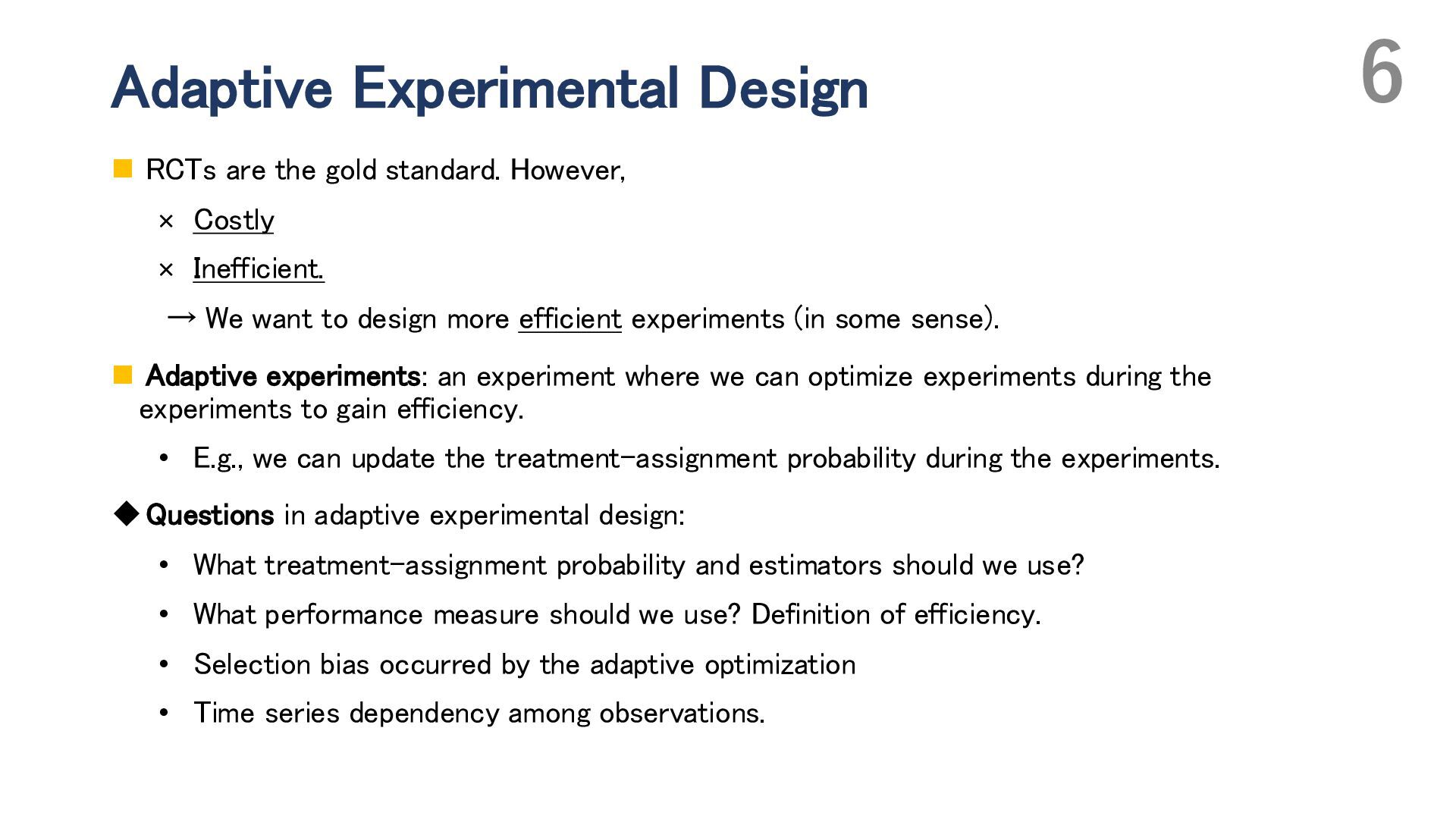 Adaptive Experimental Design

6

■ RCTs are the gold standard. However,

× Costly

× Inefficient.

→ We want to design more efficient experiments (in some sense).

■ Adaptive experiments: an experiment where we can optimize experiments during the experiments to gain efficiency.

• E.g., we can update the treatment-assignment probability during the experiments.

◆ Questions in adaptive experimental design:

• What treatment-assignment probability and estimators should we use?

• What performance measure should we use? Definition of efficiency.

• Selection bias occurred by the adaptive optimization

• Time series dependency among observations.